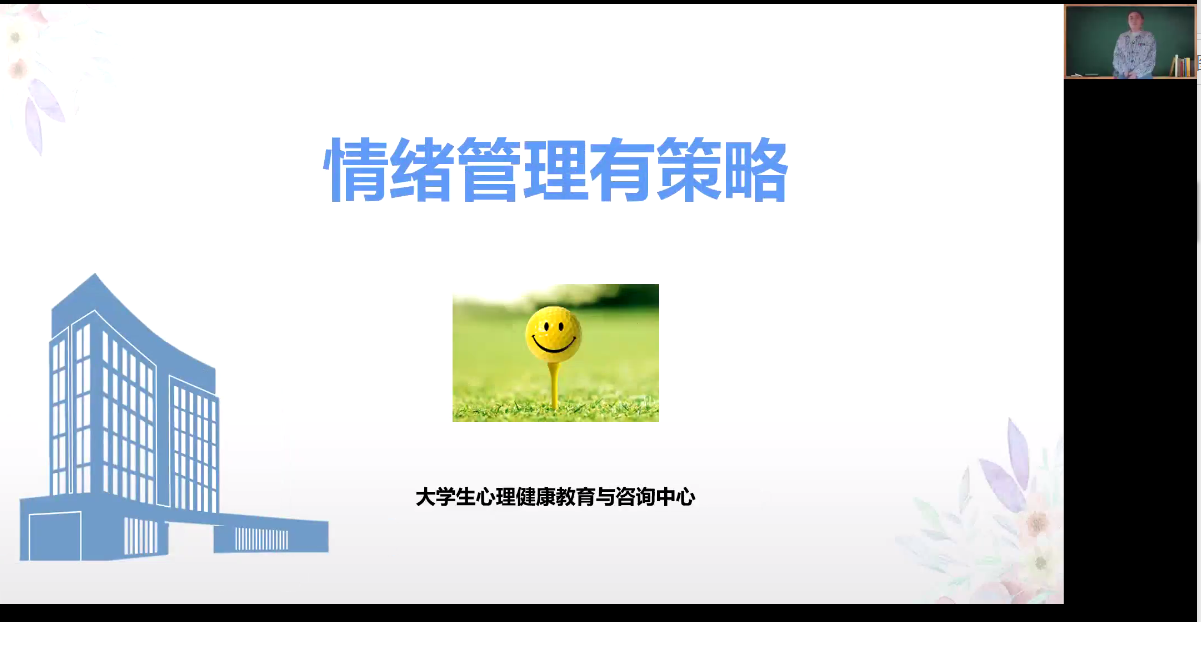 情绪管理有策略

大学生心理健康教育与咨询中心